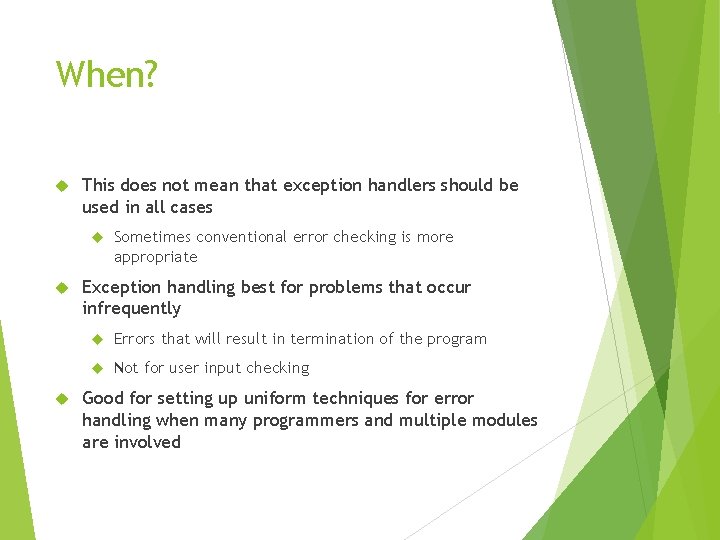 When?

This does not mean that exception handlers should be used in all cases

Sometimes conventional error checking is more appropriate

Exception handling best for problems that occur infrequently

Errors that will result in termination of the program

Not for user input checking

Good for setting up uniform techniques for error handling when many programmers and multiple modules are involved